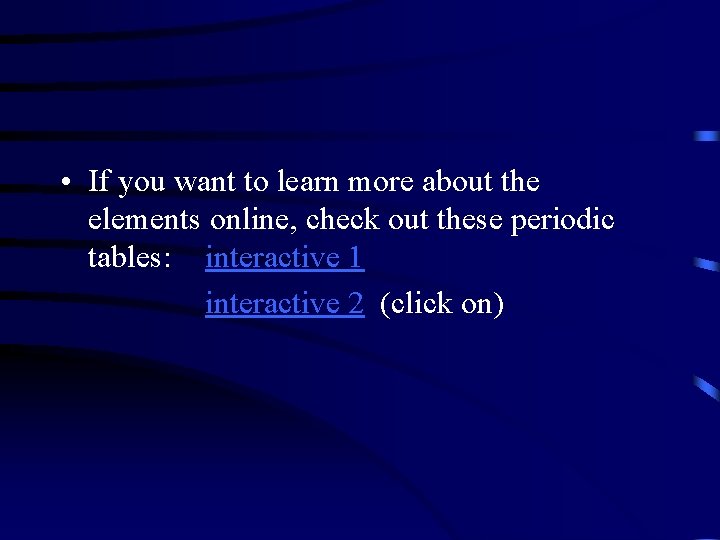 • If you want to learn more about the elements online, check out these periodic tables: interactive 1

interactive 2 (click on)